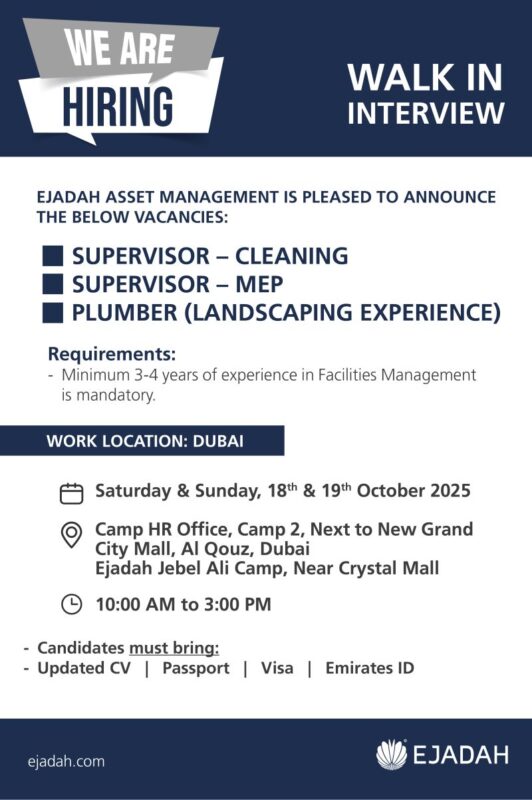 WE ARE
HIRING

WALK IN
INTERVIEW

EJADAH ASSET MANAGEMENT IS PLEASED TO ANNOUNCE THE BELOW VACANCIES:

SUPERVISOR – CLEANING
SUPERVISOR – MEP
PLUMBER (LANDSCAPING EXPERIENCE)

Requirements:
- Minimum 3-4 years of experience in Facilities Management is mandatory.

WORK LOCATION: DUBAI

Saturday & Sunday, 18$^{th}$ & 19$^{th}$ October 2025

Camp HR Office, Camp 2, Next to New Grand City Mall, Al Qouz, Dubai
Ejadah Jebel Ali Camp, Near Crystal Mall

10:00 AM to 3:00 PM

- Candidates must bring:
- Updated CV | Passport | Visa | Emirates ID

ejadah.com

EJADAH